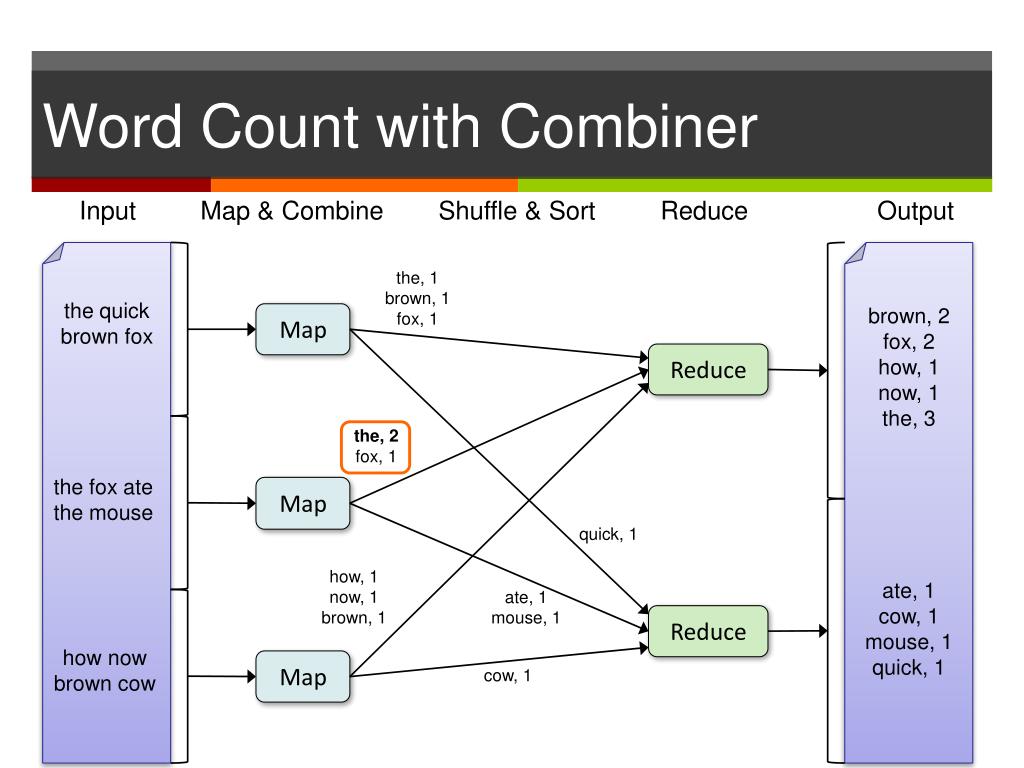 Word Count with Combiner

Input

Map & Combine

Shuffle & Sort

Reduce

Output

the quick brown fox

the fox ate the mouse

how now brown cow

Map

Map

Map

the, 1
brown, 1
fox, 1

the, 2
fox, 1

how, 1
now, 1
brown, 1

quick, 1

ate, 1
mouse, 1

cow, 1

Reduce

Reduce

brown, 2
fox, 2
how, 1
now, 1
the, 3

ate, 1
cow, 1
mouse, 1
quick, 1